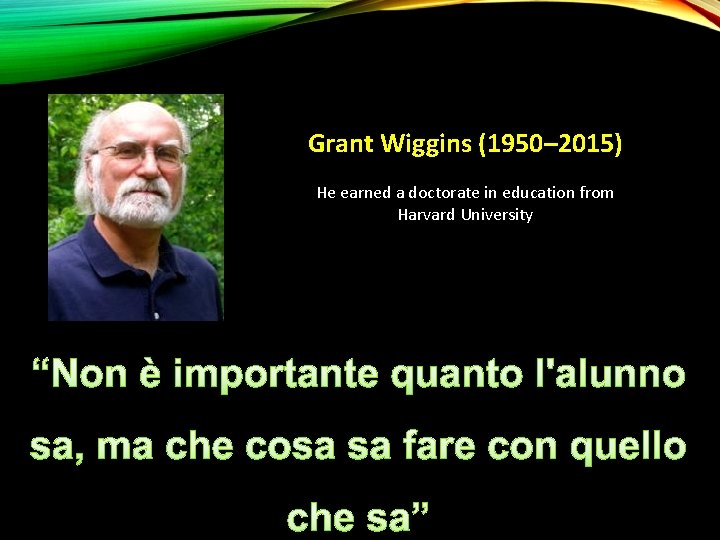 Grant Wiggins (1950–2015)

He earned a doctorate in education from Harvard University

“Non è importante quanto l'alunno sa, ma che cosa sa fare con quello che sa”